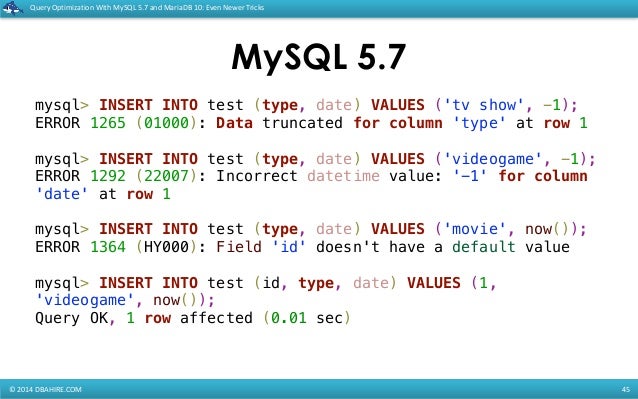 Query Optimization With MySQL 5.7 and MariaDB 10: Even Newer Tricks

MySQL 5.7

mysql> INSERT INTO test (type, date) VALUES ('tv show', -1);
ERROR 1265 (01000): Data truncated for column 'type' at row 1

mysql> INSERT INTO test (type, date) VALUES ('videogame', -1);
ERROR 1292 (22007): Incorrect datetime value: '-1' for column 'date' at row 1

mysql> INSERT INTO test (type, date) VALUES ('movie', now());
ERROR 1364 (HY000): Field 'id' doesn't have a default value

mysql> INSERT INTO test (id, type, date) VALUES (1, 'videogame', now());
Query OK, 1 row affected (0.01 sec)

© 2014 DBAHIRE.COM

45